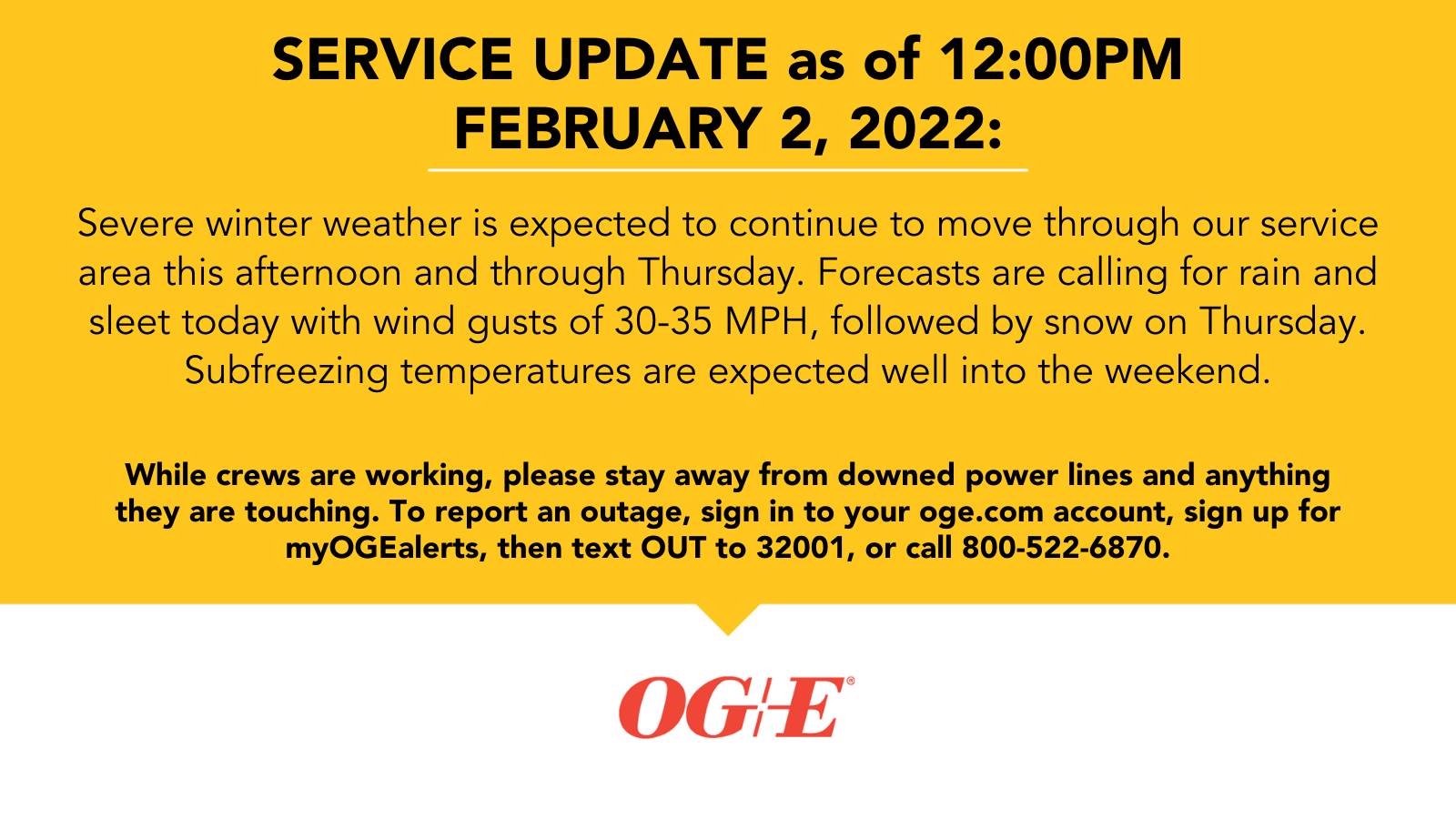 SERVICE UPDATE as of 12:00PM FEBRUARY 2, 2022:

Severe winter weather is expected to continue to move through our service area this afternoon and through Thursday. Forecasts are calling for rain and sleet today with wind gusts of 30-35 MPH, followed by snow on Thursday. Subfreezing temperatures are expected well into the weekend.

While crews are working, please stay away from downed power lines and anything they are touching. To report an outage, sign in to your oge.com account, sign up for myOGEalerts, then text OUT to 32001, or call 800-522-6870.

OG+E®